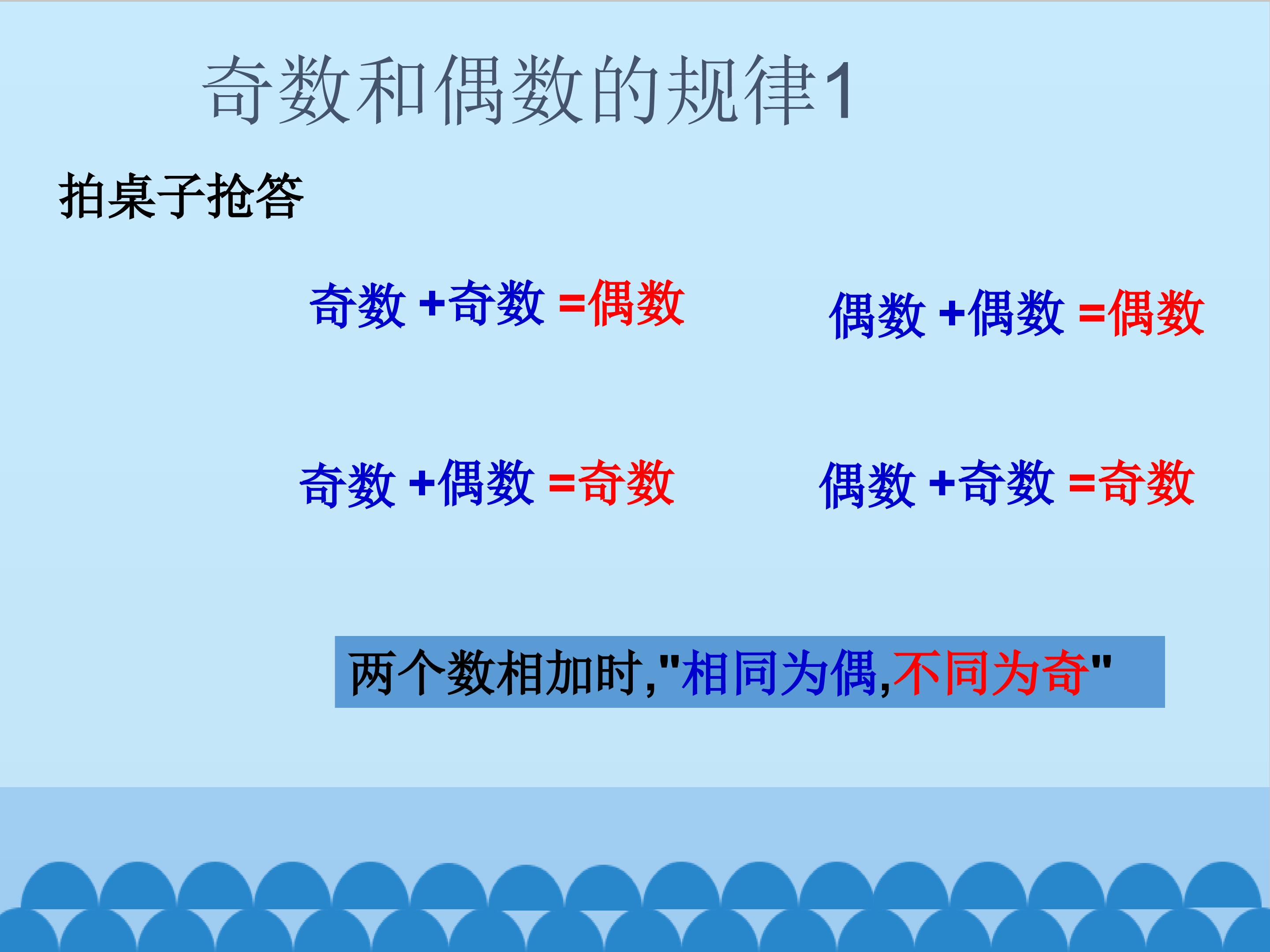 奇数和偶数的规律1

拍桌子抢答

奇数 +奇数 =偶数

偶数 +偶数 =偶数

奇数 +偶数 =奇数

偶数 +奇数 =奇数

两个数相加时,"相同为偶,不同为奇"